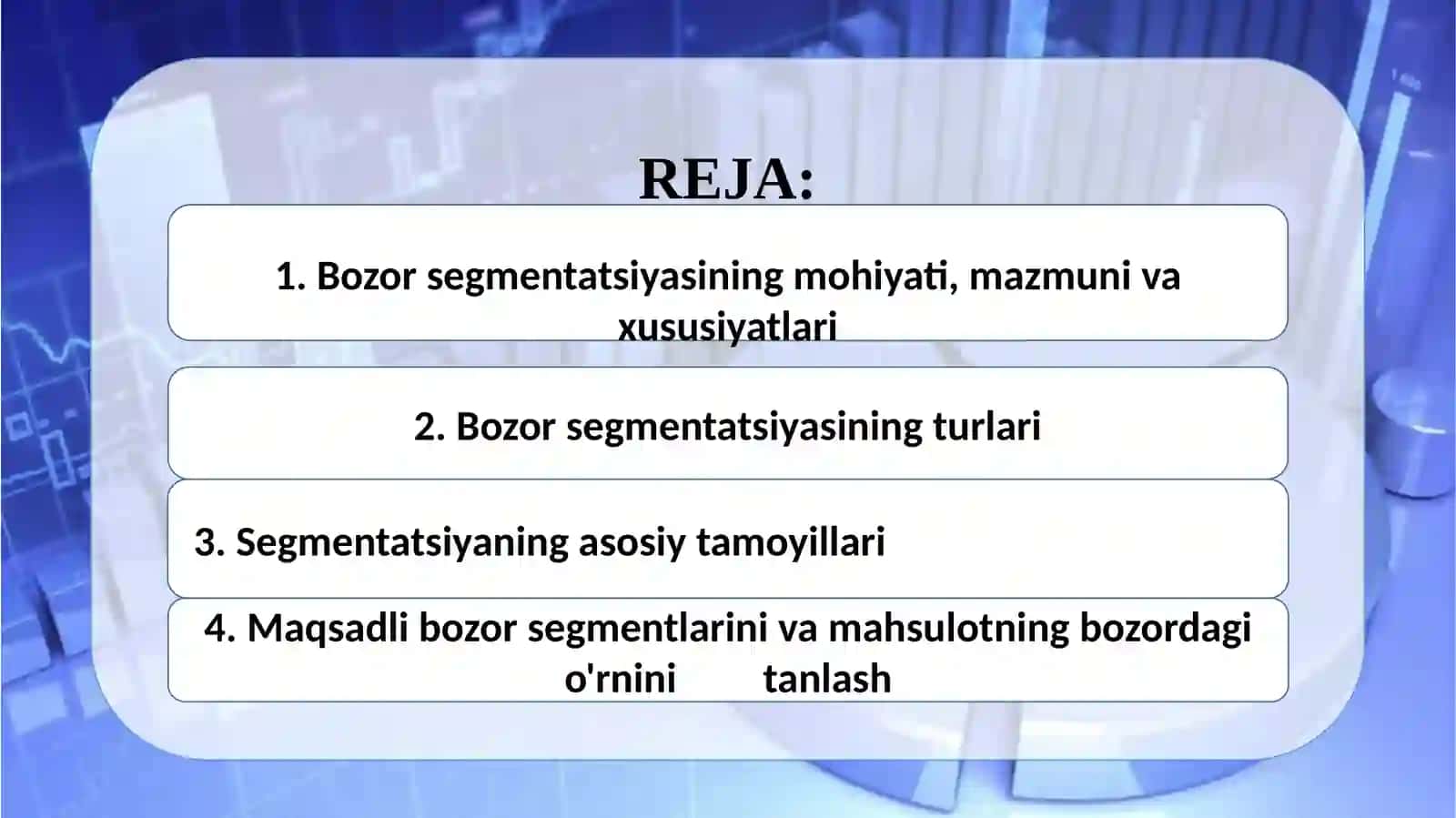 REJA:

1. Bozor segmentatsiyasining mohiyati, mazmuni va xususiyatlari

2. Bozor segmentatsiyasining turlari

3. Segmentatsiyaning asosiy tamoyillari

4. Maqsadli bozor segmentlarini va mahsulotning bozordagi o'rnini tanlash